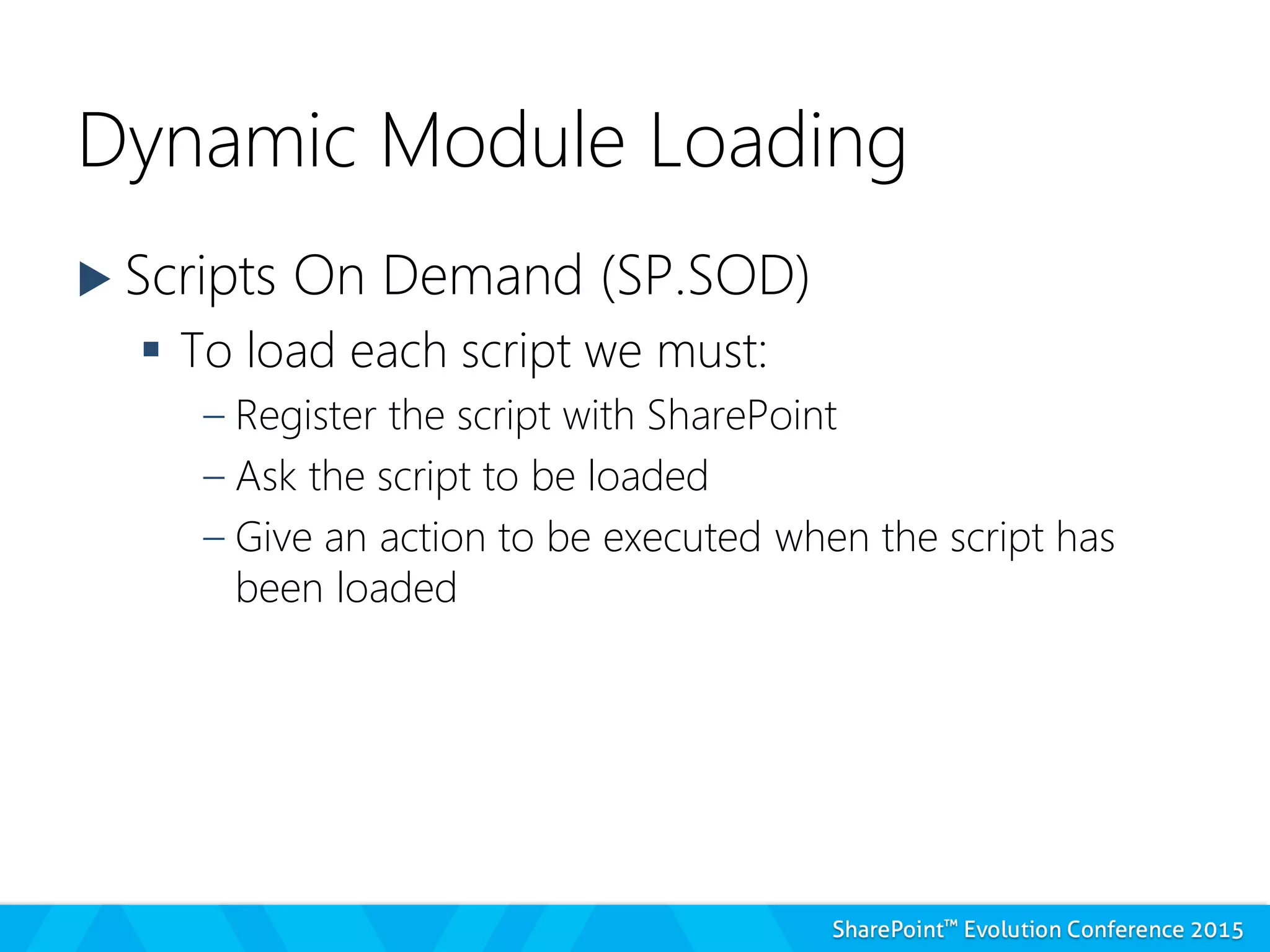 Dynamic Module Loading

▶ Scripts On Demand (SP.SOD)

▪ To load each script we must:

– Register the script with SharePoint

– Ask the script to be loaded

– Give an action to be executed when the script has been loaded

SharePoint™ Evolution Conference 2015